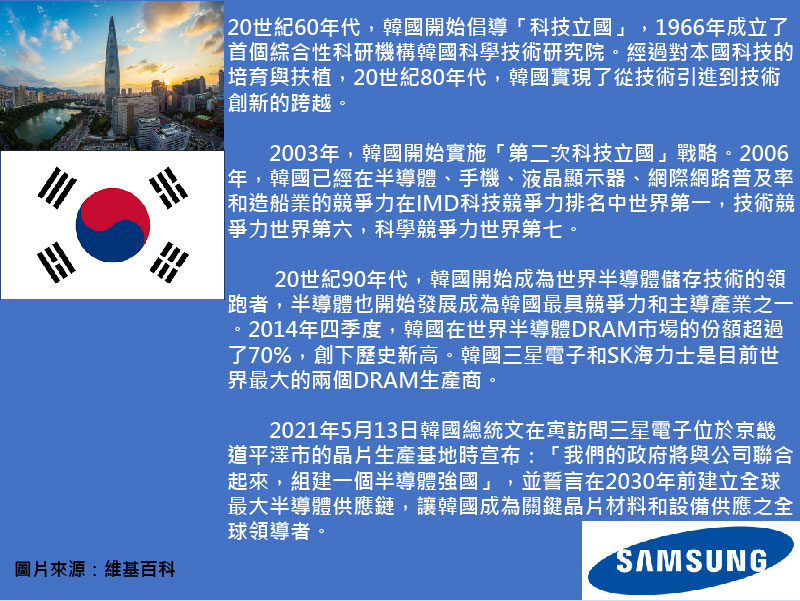 20世紀60年代，韓國開始倡導「科技立國」，1966年成立了首個綜合性科研機構韓國科學技術研究院。經過對本國科技的培育與扶植，20世紀80年代，韓國實現了從技術引進到技術創新的跨越。

2003年，韓國開始實施「第二次科技立國」戰略。2006年，韓國已經在半導體、手機、液晶顯示器、網際網路普及率和造船業的競爭力在IMD科技競爭力排名中世界第一，技術競爭力世界第六，科學競爭力世界第七。

20世紀90年代，韓國開始成為世界半導體儲存技術的領跑者，半導體也開始發展成為韓國最具競爭力和主導產業之一。2014年四季度，韓國在世界半導體DRAM市場的份額超過了70%，創下歷史新高。韓國三星電子和SK海力士是目前世界最大的兩個DRAM生產商。

2021年5月13日韓國總統文在寅訪問三星電子位於京畿道平澤市的晶片生產基地時宣布：「我們的政府將與公司聯合起來，組建一個半導體強國」，並誓言在2030年前建立全球最大半導體供應鏈，讓韓國成為關鍵晶片材料和設備供應之全球領導者。

圖片來源：維基百科

SAMSUNG